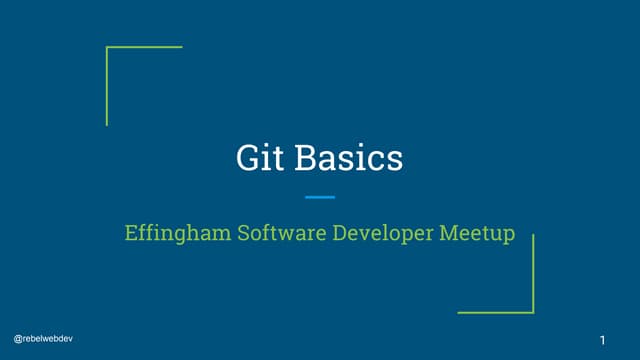 Git Basics

Effingham Software Developer Meetup

@rebelwebdev

1